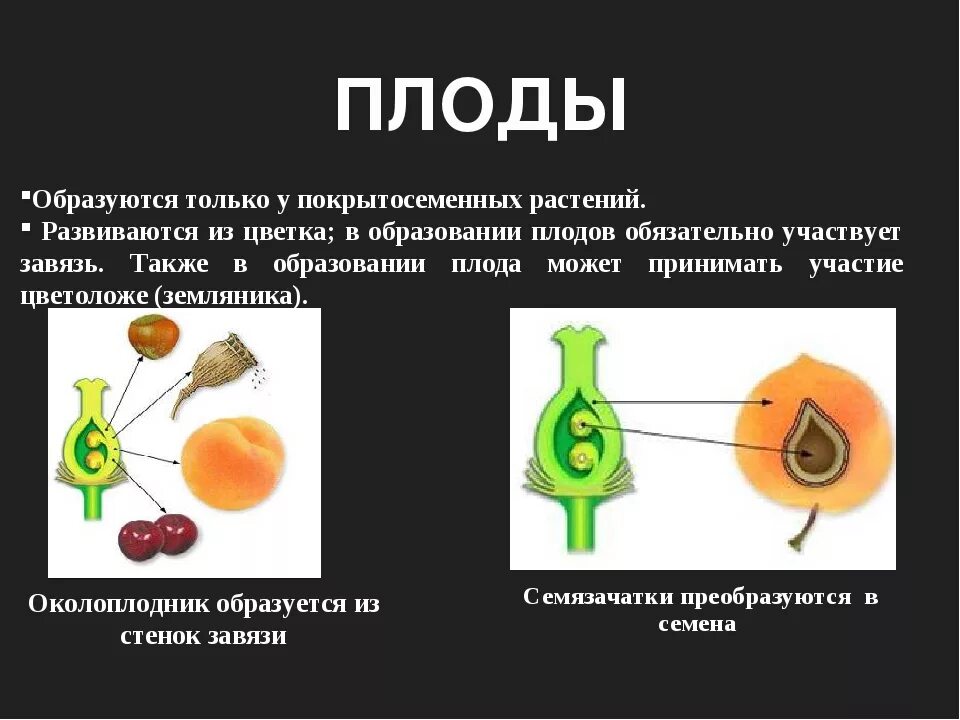 ПЛОДЫ

▪Образуются только у покрытосеменных растений.
▪ Развиваются из цветка; в образовании плодов обязательно участвует завязь. Также в образовании плода может принимать участие цветоложе (земляника).

Околоплодник образуется из стенок завязи

Семязачатки преобразуются в семена